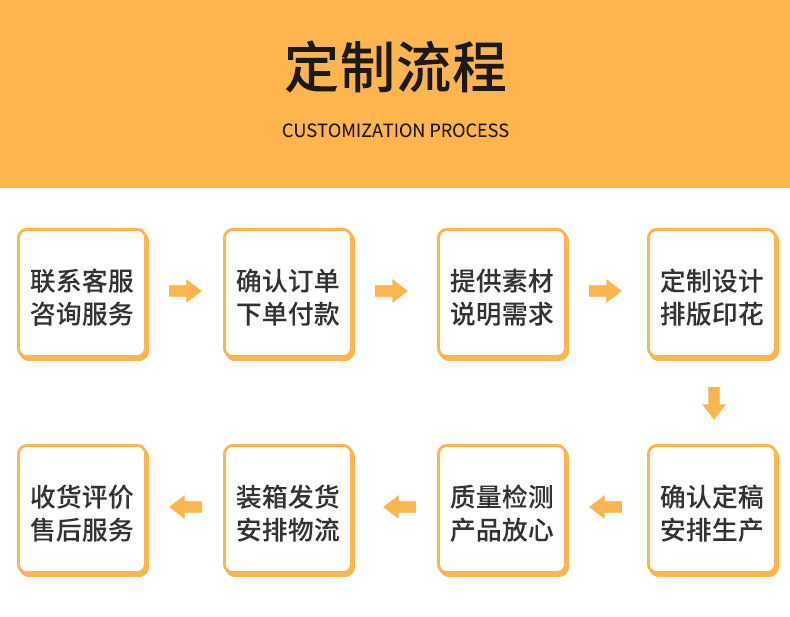 定制流程

CUSTOMIZATION PROCESS

联系客服
咨询服务

确认订单
下单付款

提供素材
说明需求

定制设计
排版印花

确认定稿
安排生产

质量检测
产品放心

装箱发货
安排物流

收货评价
售后服务